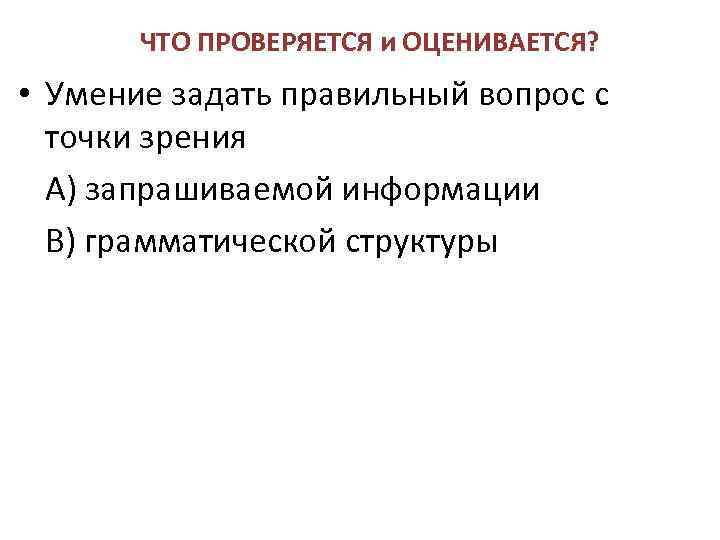 ЧТО ПРОВЕРЯЕТСЯ и ОЦЕНИВАЕТСЯ?

• Умение задать правильный вопрос с точки зрения

А) запрашиваемой информации

В) грамматической структуры